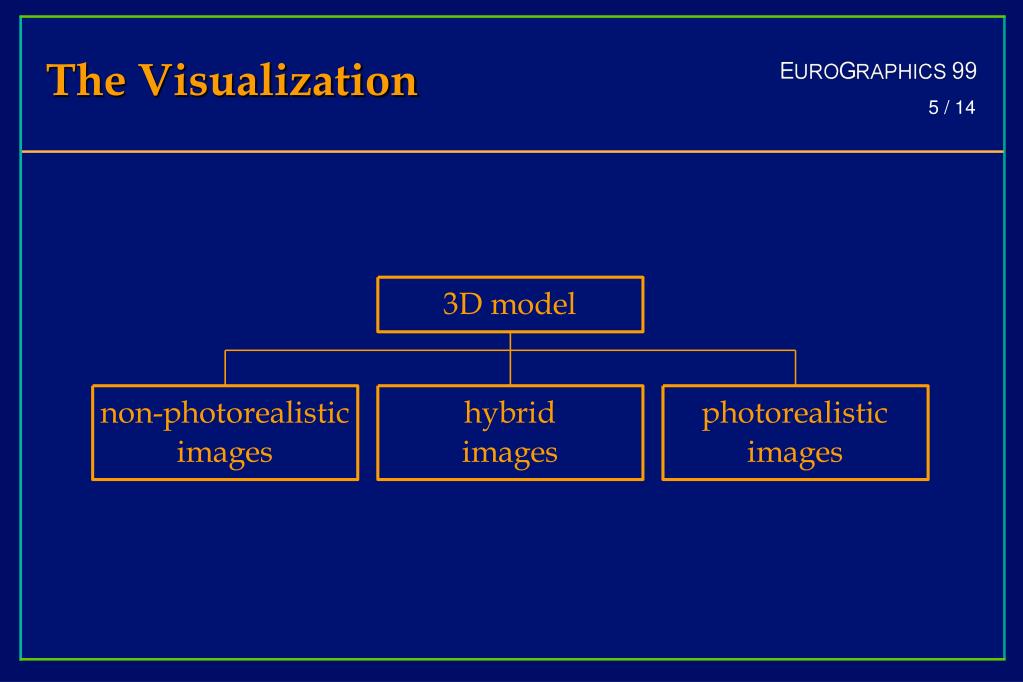 The Visualization

EUROGRAPHICS 99

5 / 14

3D model

non-photorealistic images

hybrid images

photorealistic images